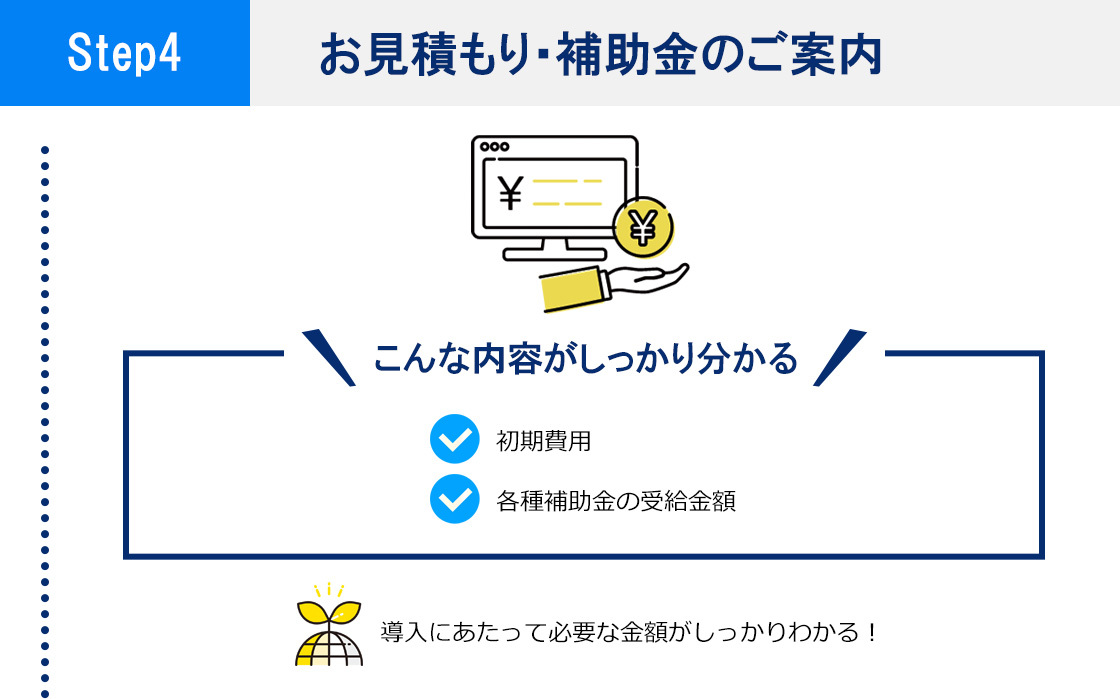 Step4

お見積もり・補助金のご案内

¥

¥

こんな内容がしっかり分かる

初期費用

各種補助金の受給金額

導入にあたって必要な金額がしっかりわかる！